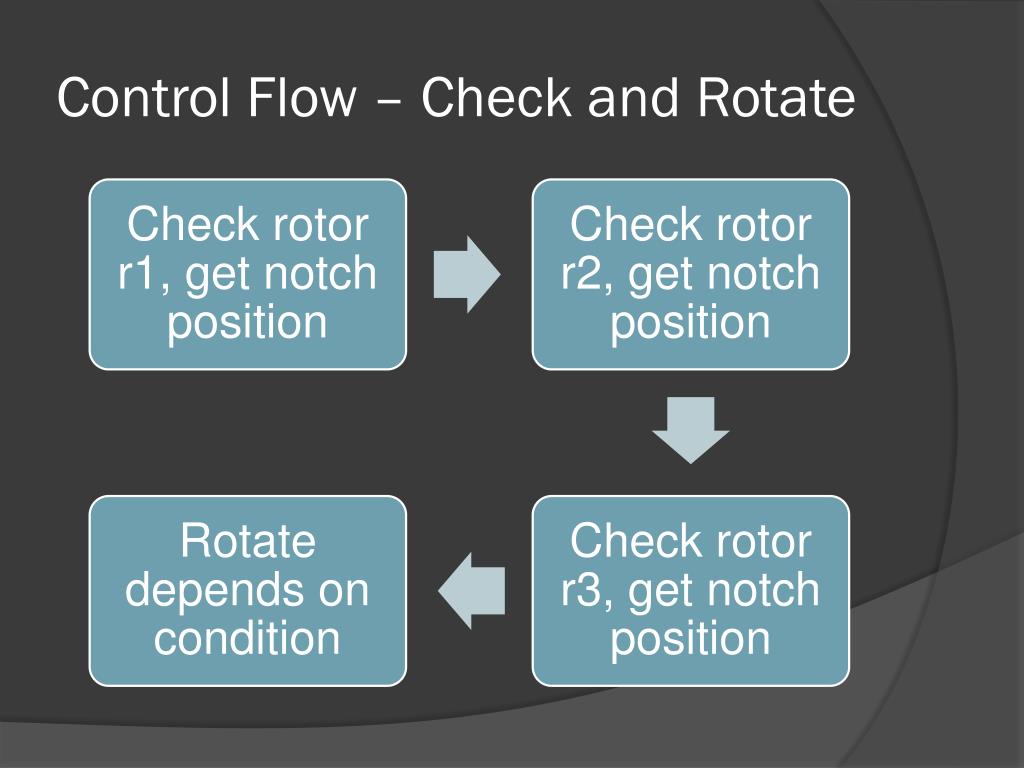 Control Flow – Check and Rotate

Check rotor r1, get notch position

Check rotor r2, get notch position

Check rotor r3, get notch position

Rotate depends on condition